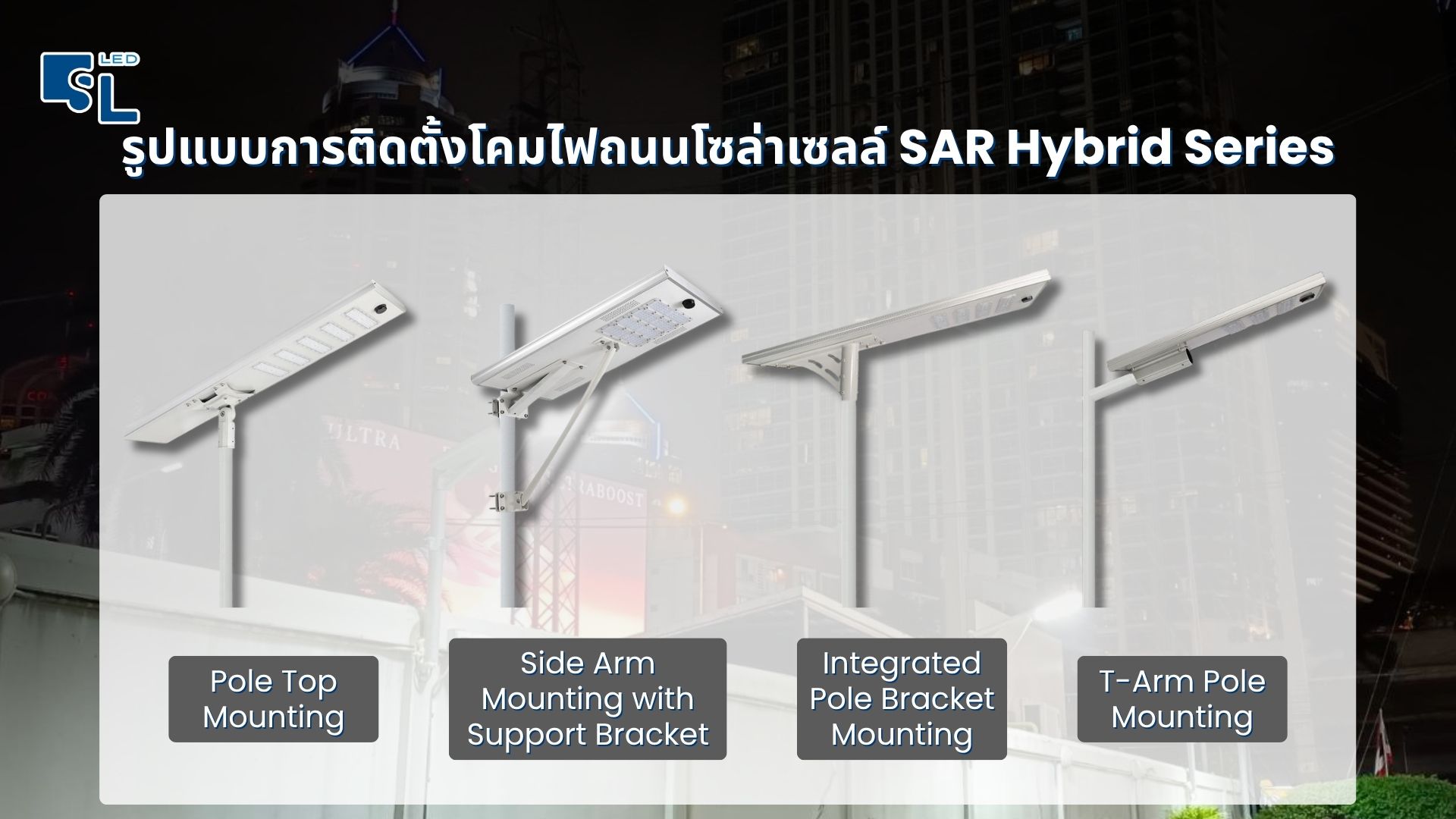 SL LED

รูปแบบการติดตั้งโคมไฟถนนโซล่าเซลล์ SAR Hybrid Series

ULTRA

TRABOOST

Pole Top Mounting

Side Arm Mounting with Support Bracket

Integrated Pole Bracket Mounting

T-Arm Pole Mounting